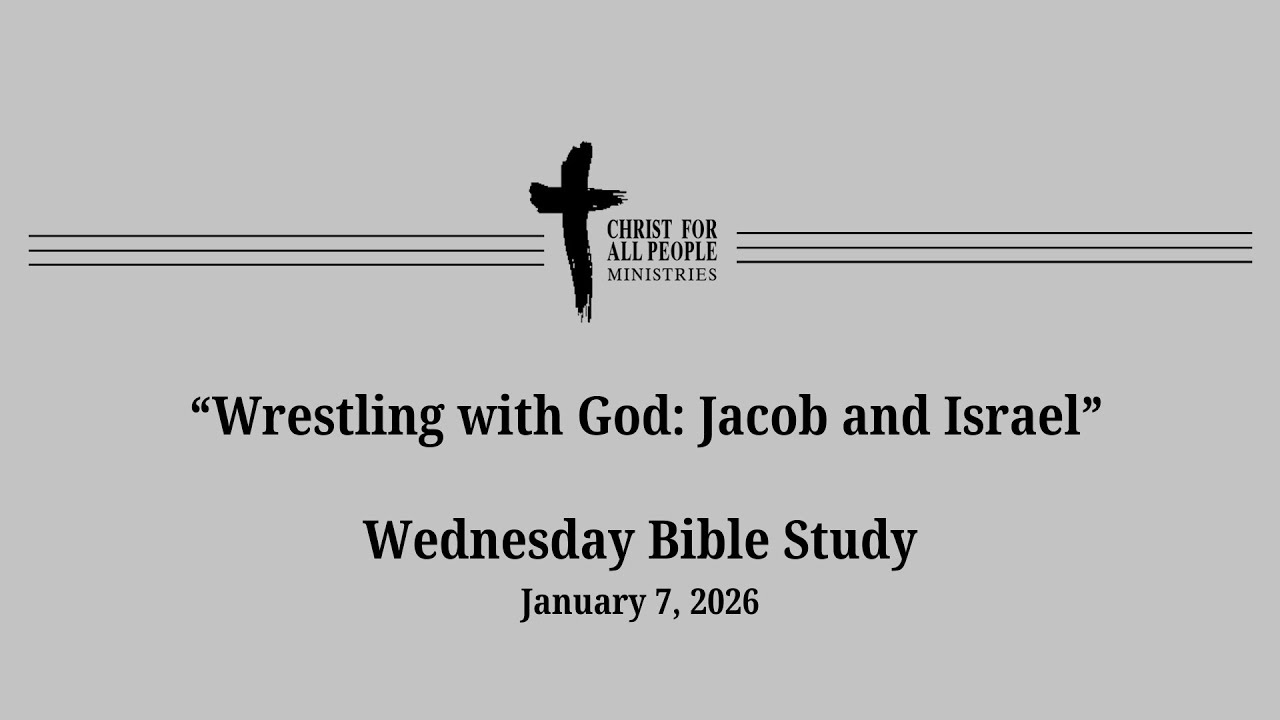 CHRIST FOR ALL PEOPLE MINISTRIES

“Wrestling with God: Jacob and Israel”

Wednesday Bible Study
January 7, 2026